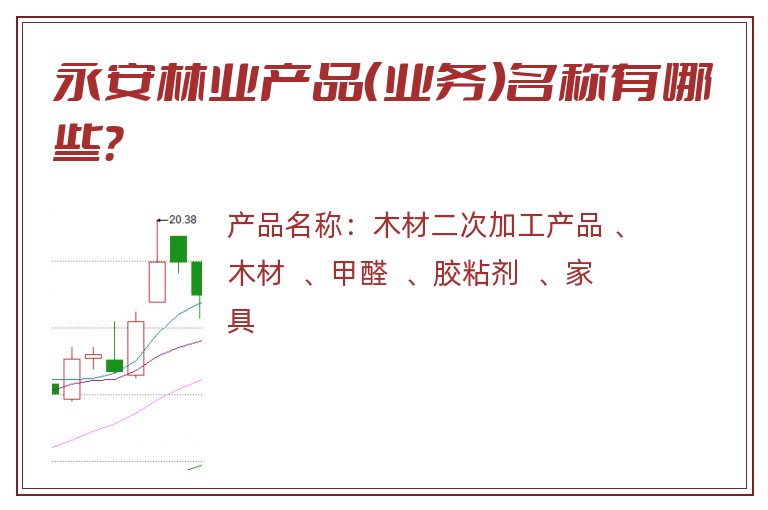 永安林业产品(业务)名称有哪些?

20.38

产品名称：木材二次加工产品 、木材 、甲醛 、胶粘剂 、家具